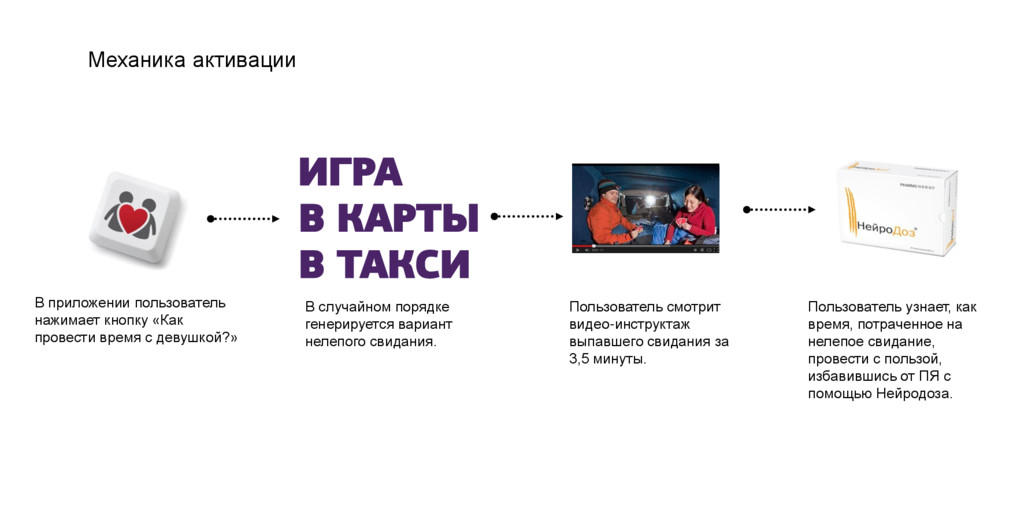 Механика активации

ИГРА
В КАРТЫ
В ТАКСИ

НейроДоз

В приложении пользователь нажимает кнопку «Как провести время с девушкой?»

В случайном порядке генерируется вариант нелепого свидания.

Пользователь смотрит видео-инструктаж выпавшего свидания за 3,5 минуты.

Пользователь узнает, как время, потраченное на нелепое свидание, провести с пользой, избавившись от ПЯ с помощью Нейродоза.